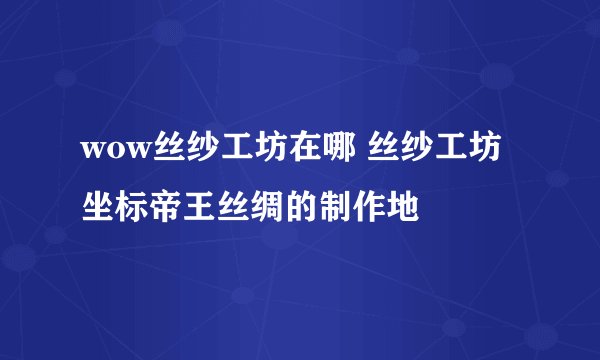 wow丝纱工坊在哪 丝纱工坊坐标帝王丝绸的制作地